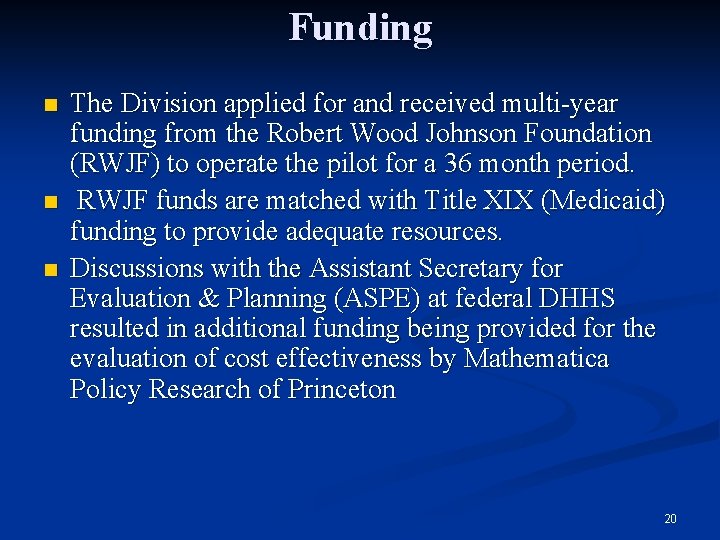 Funding

- The Division applied for and received multi-year funding from the Robert Wood Johnson Foundation (RWJF) to operate the pilot for a 36 month period.
- RWJF funds are matched with Title XIX (Medicaid) funding to provide adequate resources.
- Discussions with the Assistant Secretary for Evaluation & Planning (ASPE) at federal DHHS resulted in additional funding being provided for the evaluation of cost effectiveness by Mathematica Policy Research of Princeton

20